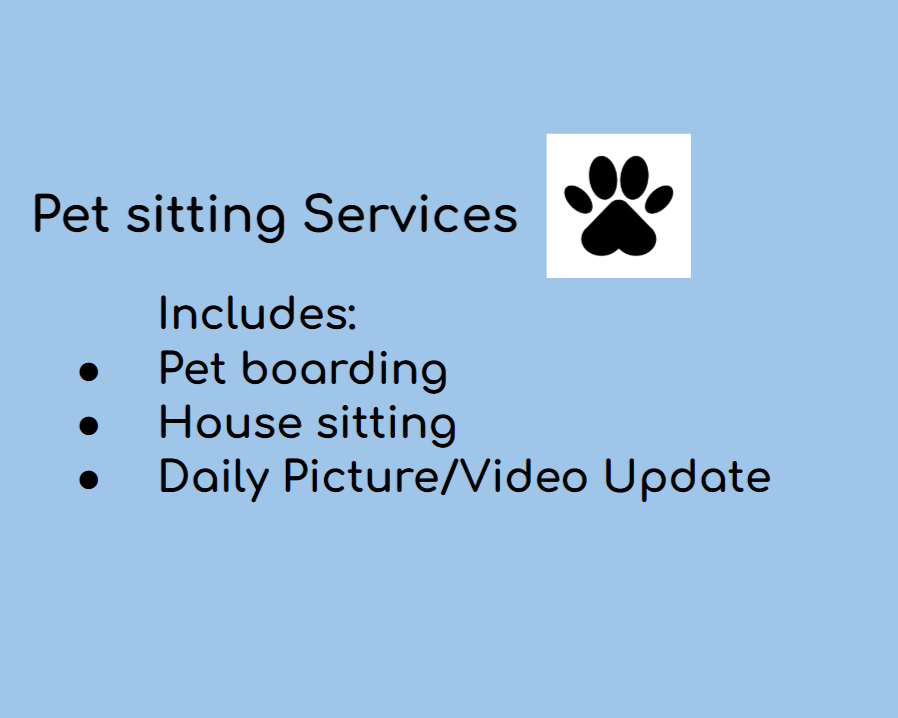 Pet sitting Services

Includes:
- Pet boarding
- House sitting
- Daily Picture/Video Update